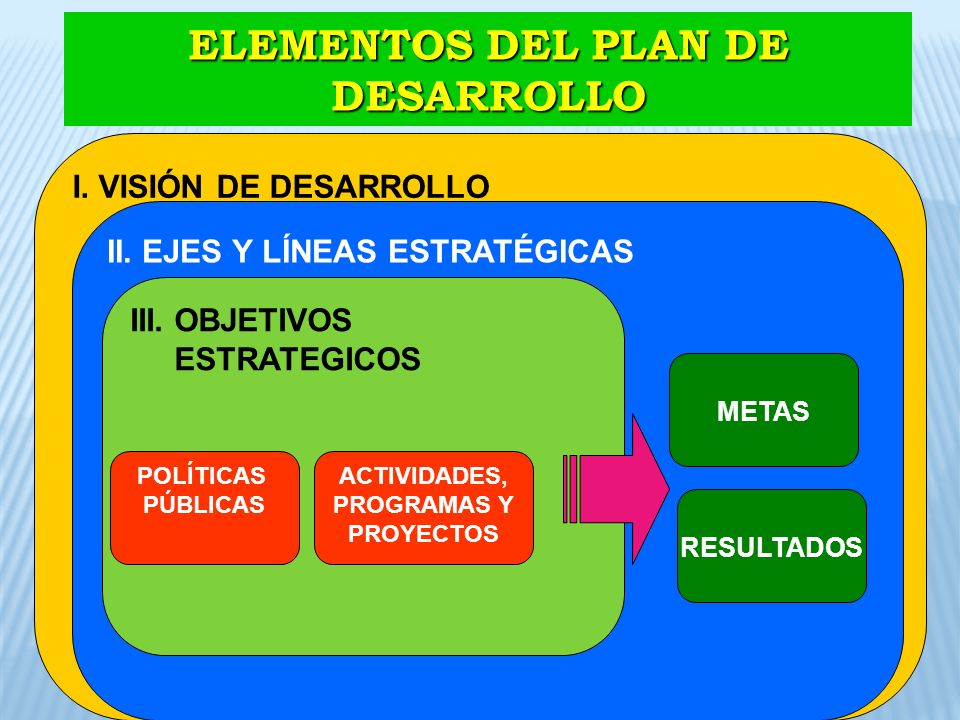 ELEMENTOS DEL PLAN DE DESARROLLO

I. VISIÓN DE DESARROLLO

II. EJES Y LÍNEAS ESTRATÉGICAS

III. OBJETIVOS ESTRATEGICOS

POLÍTICAS PÚBLICAS

ACTIVIDADES, PROGRAMAS Y PROYECTOS

METAS

RESULTADOS